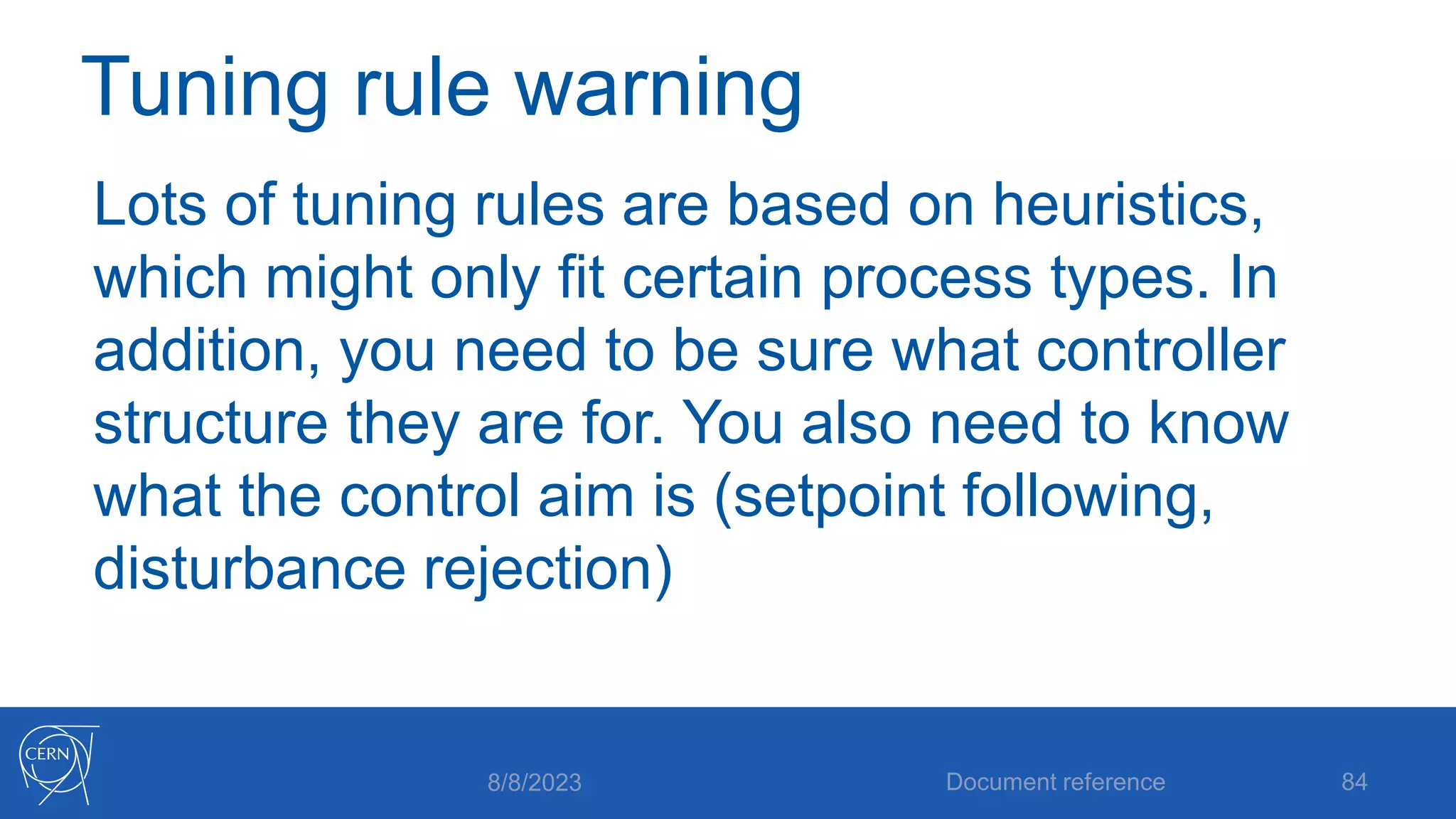 Tuning rule warning

Lots of tuning rules are based on heuristics, which might only fit certain process types. In addition, you need to be sure what controller structure they are for. You also need to know what the control aim is (setpoint following, disturbance rejection)

CERN

8/8/2023

Document reference

84